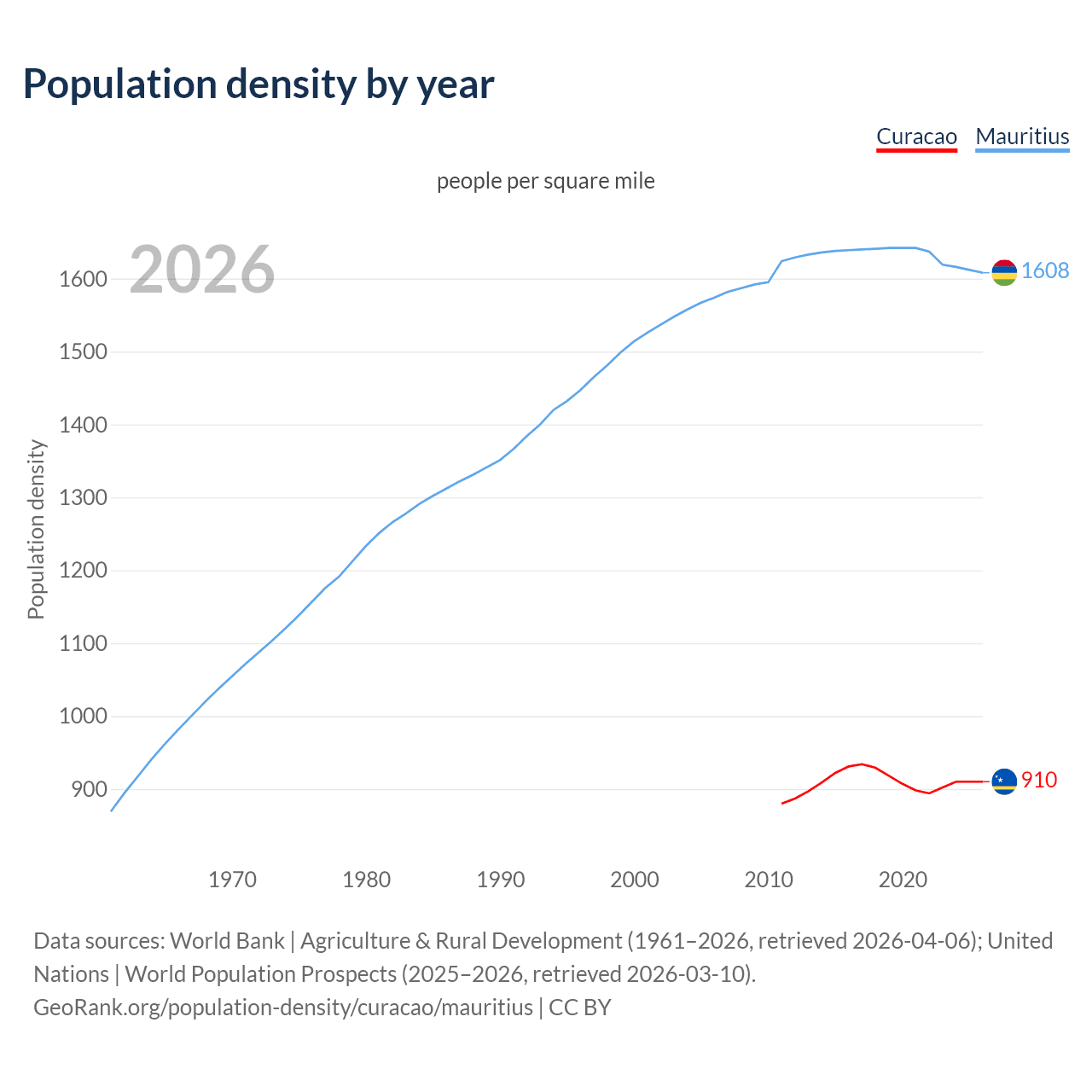 Population density by year

Curacao Mauritius

people per square mile

2026

Population density

1600
1500
1400
1300
1200
1100
1000
900

1608
910

1970 1980 1990 2000 2010 2020

Data sources: World Bank | Agriculture & Rural Development (1961–2026, retrieved 2026-04-06); United Nations | World Population Prospects (2025–2026, retrieved 2026-03-10).
GeoRank.org/population-density/curacao/mauritius | CC BY